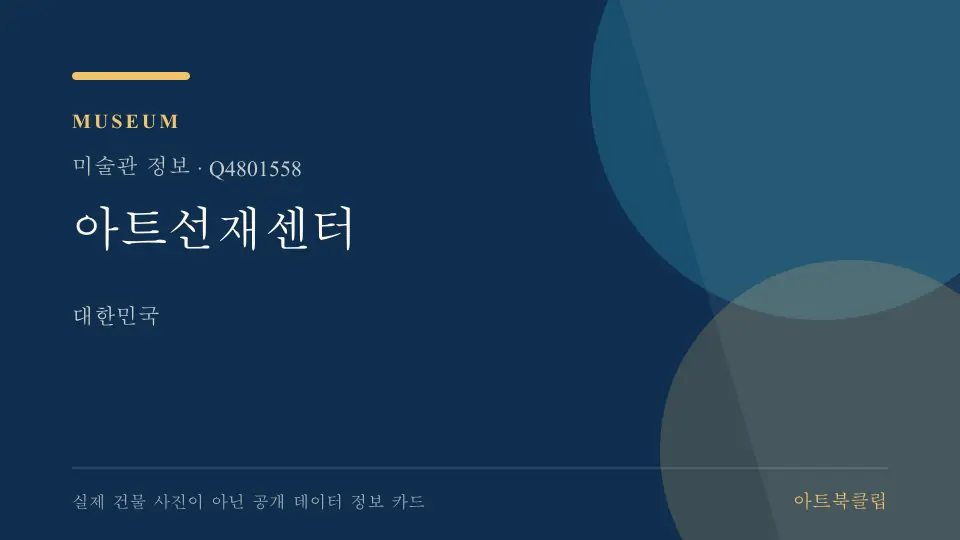 MUSEUM

미술관 정보 · Q4801558

아트선재센터

대한민국

실제 건물 사진이 아닌 공개 데이터 정보 카드

아트북클립